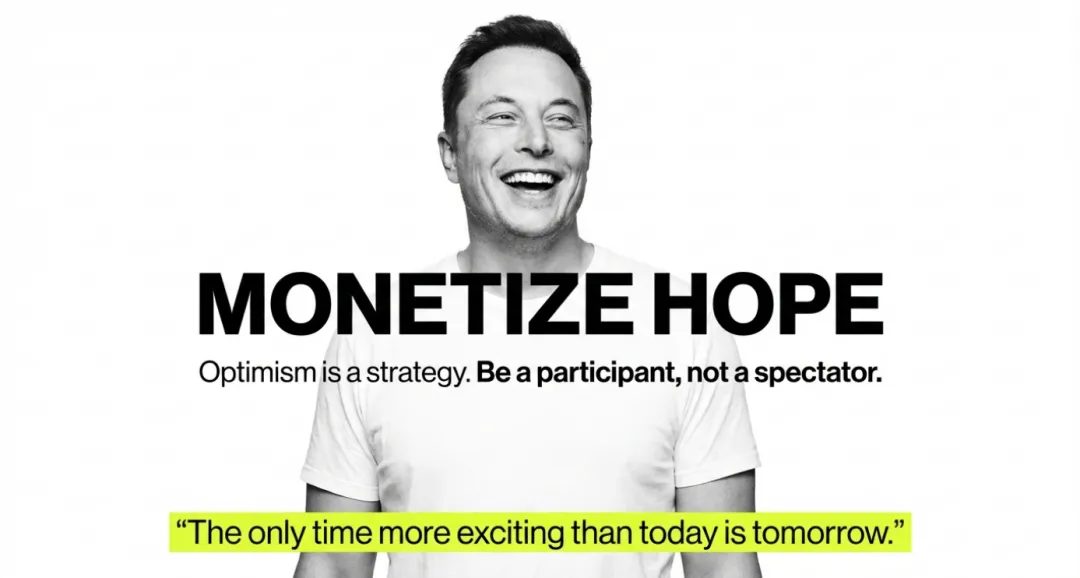 MONETIZE HOPE

Optimism is a strategy. Be a participant, not a spectator.

“The only time more exciting than today is tomorrow.”